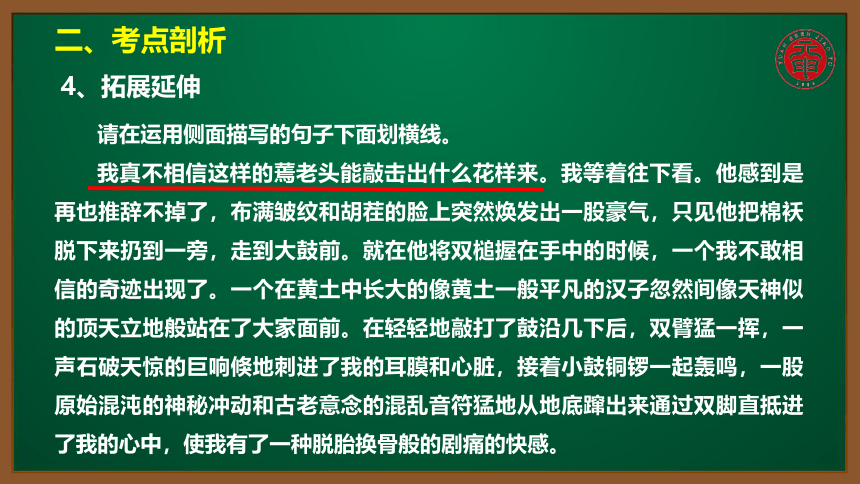 二、考点剖析

4、拓展延伸

请在运用侧面描写的句子下面划横线。

我真不相信这样的蔫老头能敲击出什么花样来。我等着往下看。他感到是再也推辞不掉了，布满皱纹和胡茬的脸上突然焕发出一股豪气，只见他把棉袄脱下来扔到一旁，走到大鼓前。就在他将双槌握在手中的时候，一个我不敢相信的奇迹出现了。一个在黄土中长大的像黄土一般平凡的汉子忽然间像天神似的顶天立地般站在了大家面前。在轻轻地敲打了鼓沿几下后，双臂猛一挥，一声石破天惊的巨响倏地刺进了我的耳膜和心脏，接着小鼓铜锣一起轰鸣，一股原始混沌的神秘冲动和古老意念的混乱音符猛地从地底蹿出来通过双脚直抵进了我的心中，使我有了一种脱胎换骨般的剧痛的快感。